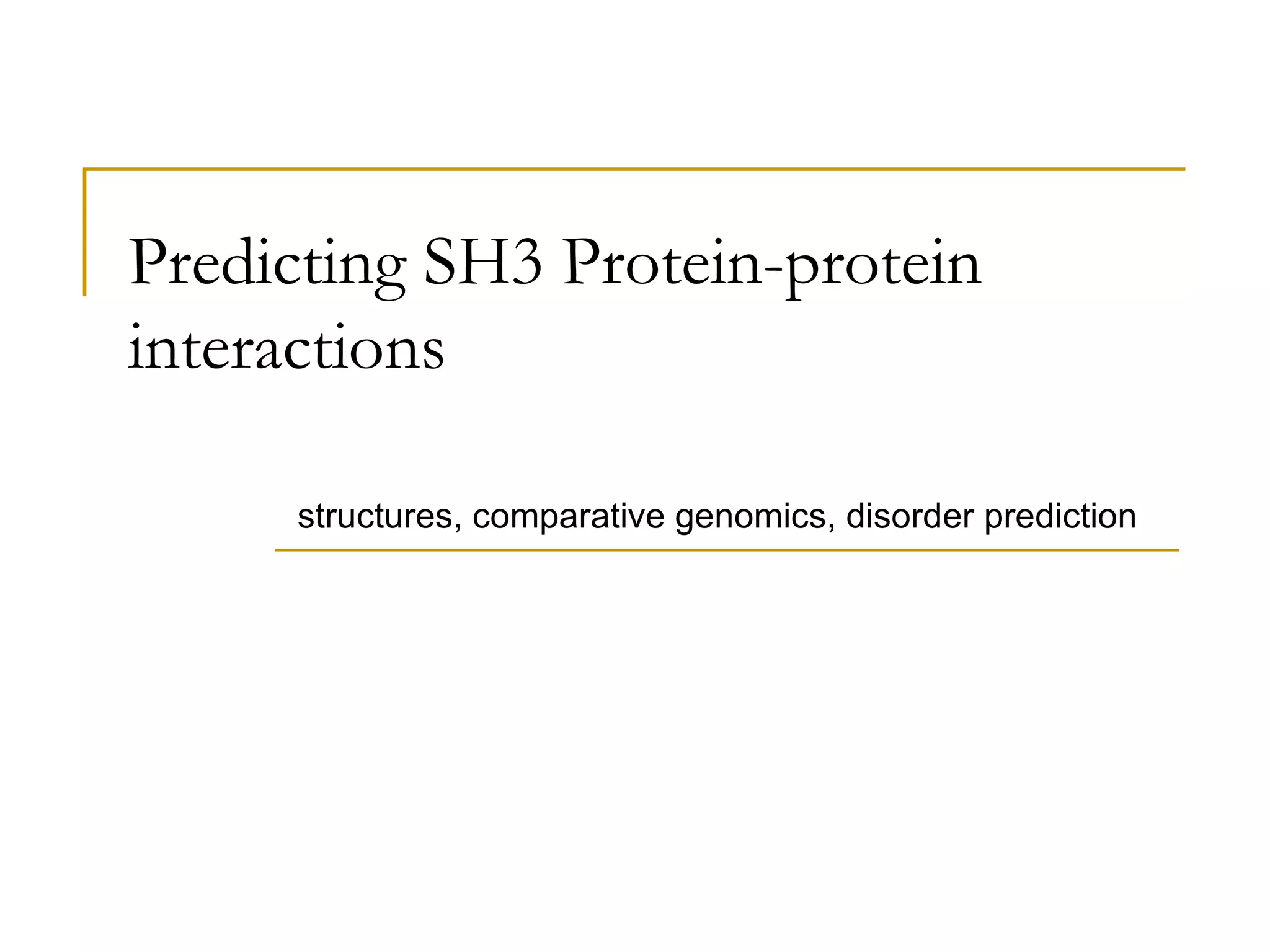 Predicting SH3 Protein-protein interactions

structures, comparative genomics, disorder prediction